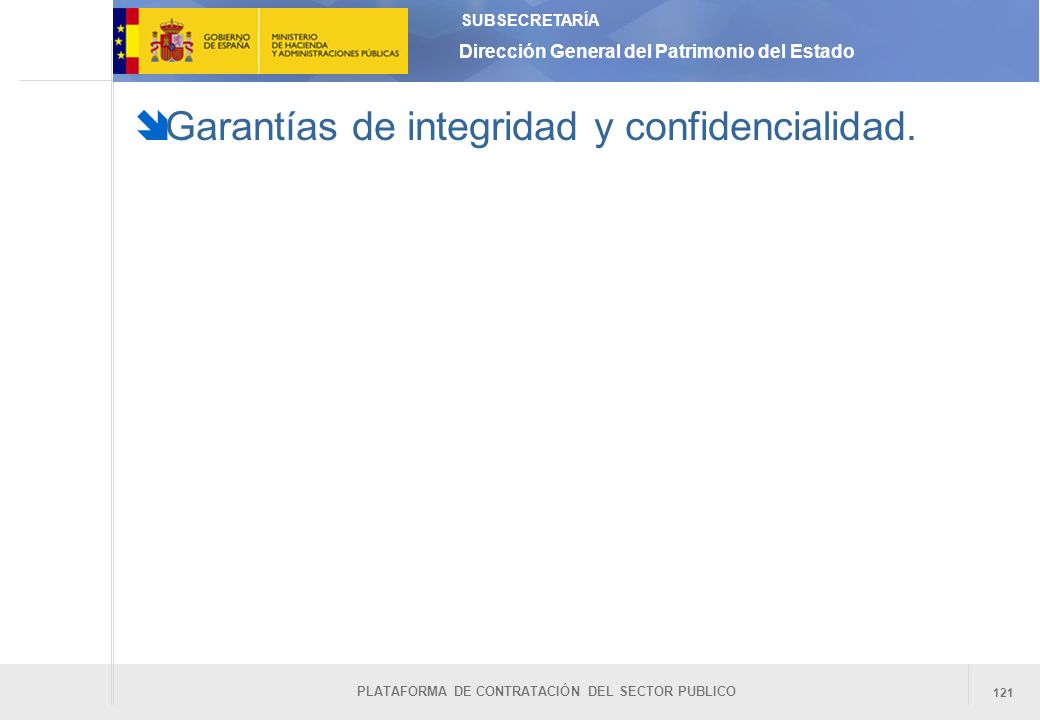 GOBIERNO DE ESPAÑA
MINISTERIO DE HACIENDA Y ADMINISTRACIONES PÚBLICAS

SUBSECRETARÍA

Dirección General del Patrimonio del Estado

Garantías de integridad y confidencialidad.

PLATAFORMA DE CONTRATACIÓN DEL SECTOR PUBLICO

121